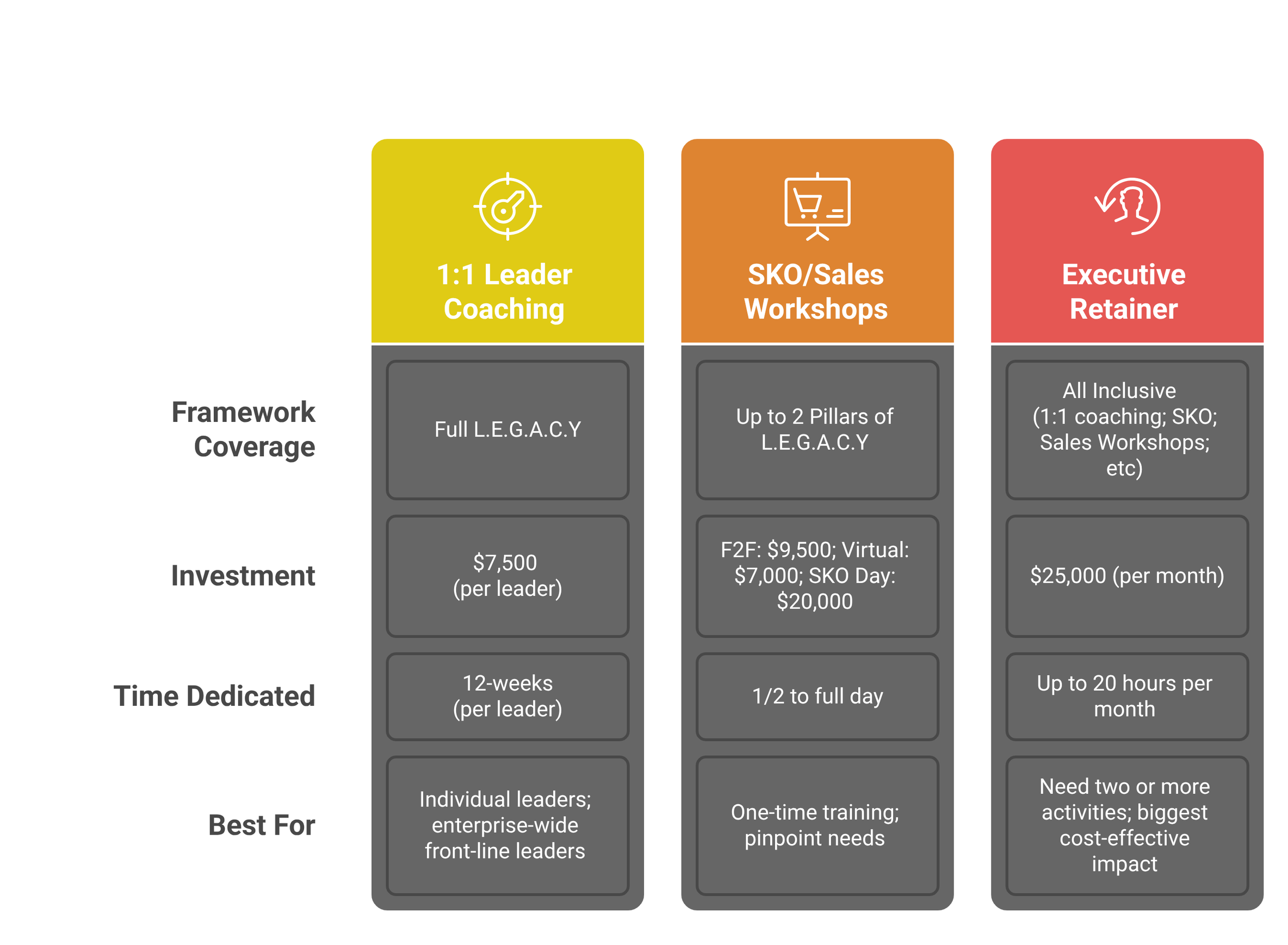 | | 1:1 Leader Coaching | SKO/Sales Workshops | Executive Retainer |
|---|---|---|---|
| Framework Coverage | Full L.E.G.A.C.Y | Up to 2 Pillars of L.E.G.A.C.Y | All Inclusive (1:1 coaching; SKO; Sales Workshops; etc) |
| Investment | \$7,500 (per leader) | F2F: \$9,500; Virtual: \$7,000; SKO Day: \$20,000 | \$25,000 (per month) |
| Time Dedicated | 12-weeks (per leader) | 1/2 to full day | Up to 20 hours per month |
| Best For | Individual leaders; enterprise-wide front-line leaders | One-time training; pinpoint needs | Need two or more activities; biggest cost-effective impact |